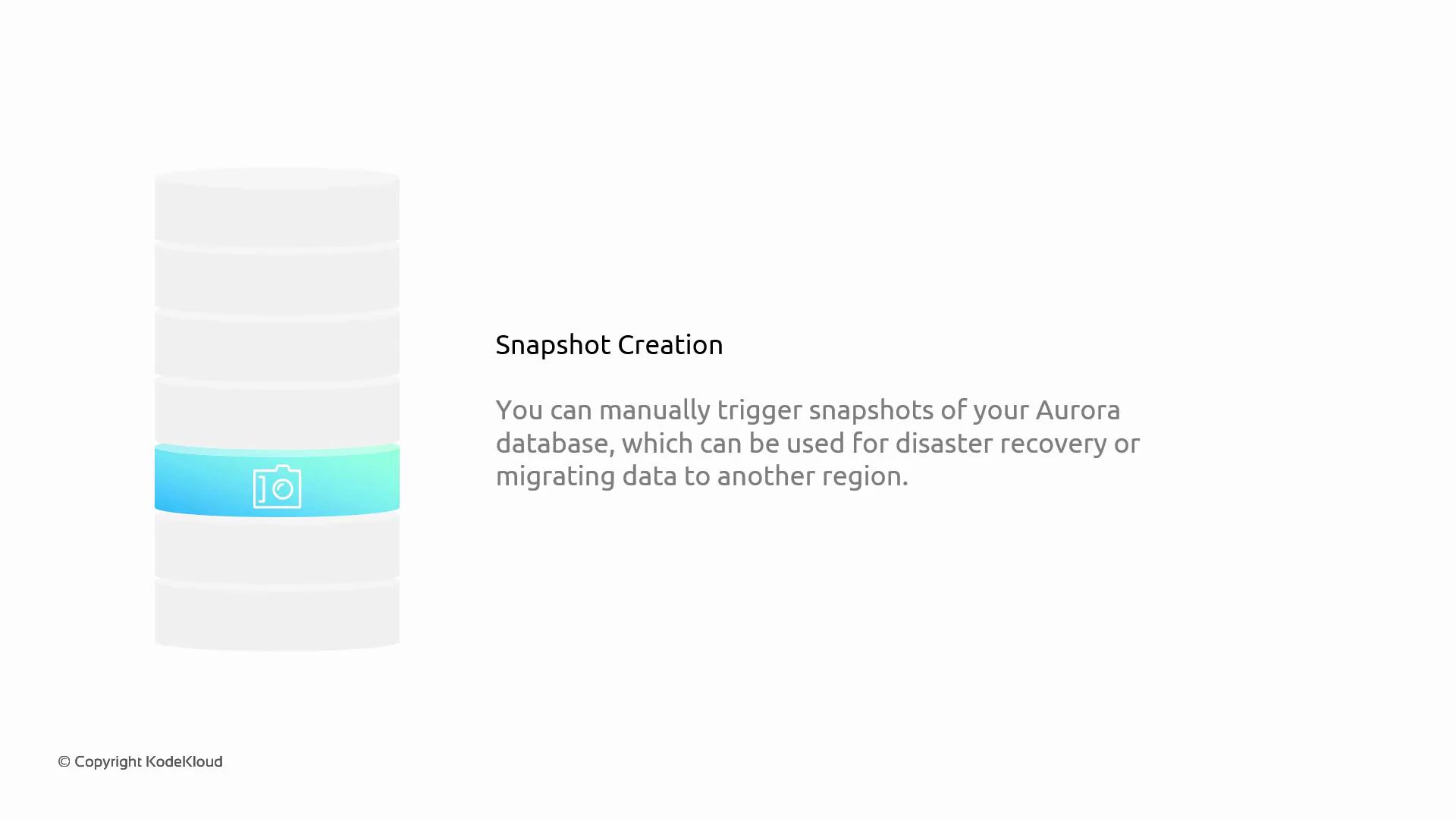 Snapshot Creation

You can manually trigger snapshots of your Aurora database, which can be used for disaster recovery or migrating data to another region.

© Copyright KodeKloud